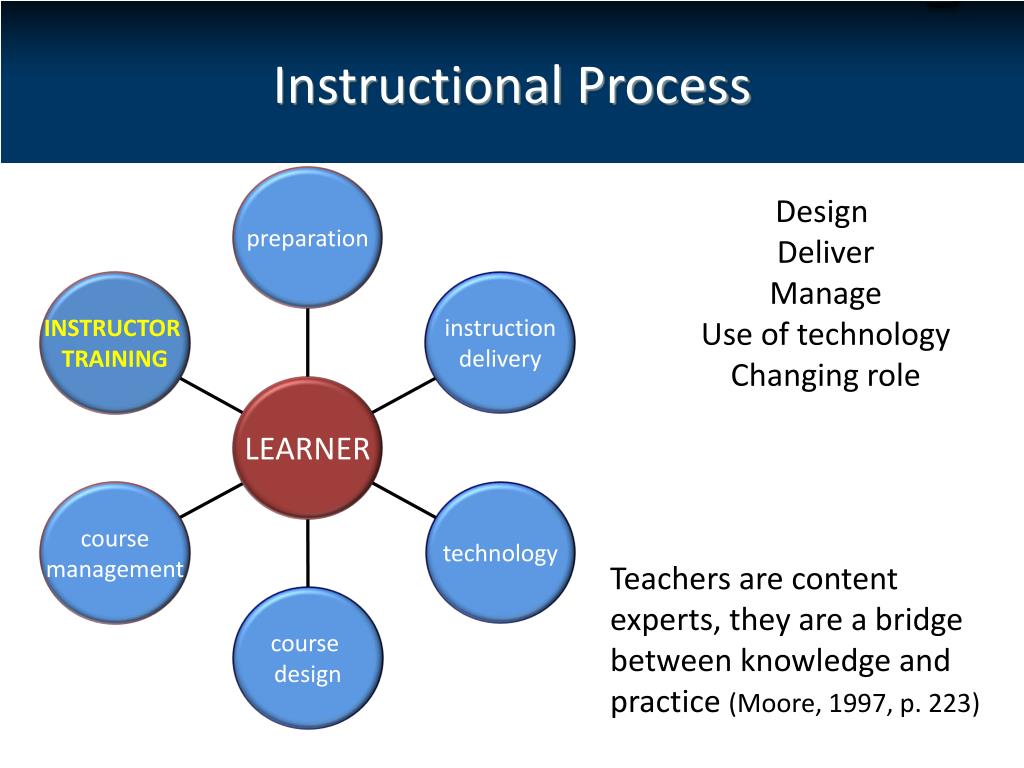 Instructional Process

preparation

INSTRUCTOR TRAINING

instruction delivery

LEARNER

course management

technology

course design

Design
Deliver
Manage
Use of technology
Changing role

Teachers are content experts, they are a bridge between knowledge and practice (Moore, 1997, p. 223)